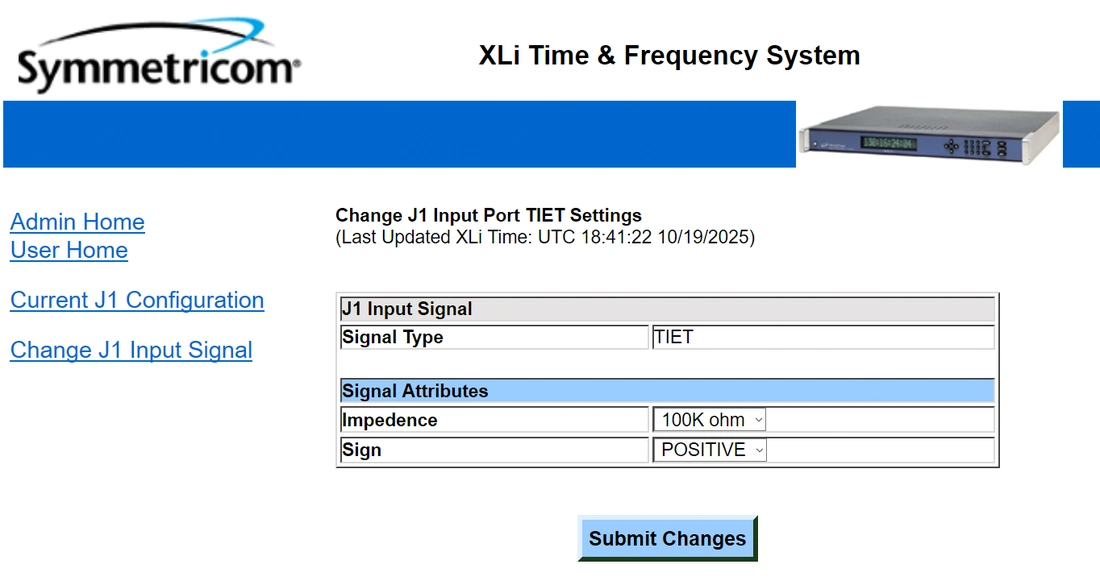 Symmetricom®

XLi Time & Frequency System

Admin Home
User Home

Current J1 Configuration

Change J1 Input Signal

Change J1 Input Port TIET Settings
(Last Updated XLi Time: UTC 18:41:22 10/19/2025)

| J1 Input Signal | |
|---|---|
| Signal Type | TIET |
| Signal Attributes | |
| Impedence | 100K ohm |
| Sign | POSITIVE |

Submit Changes